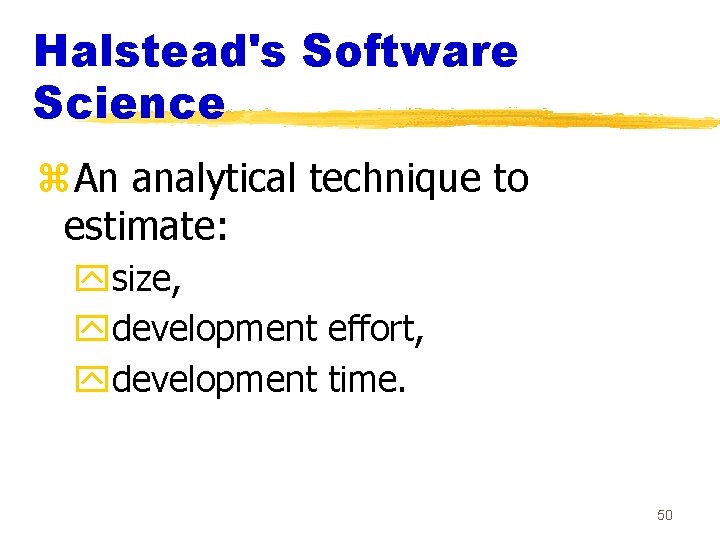 Halstead's Software Science

An analytical technique to estimate:

size,

development effort,

development time.

50